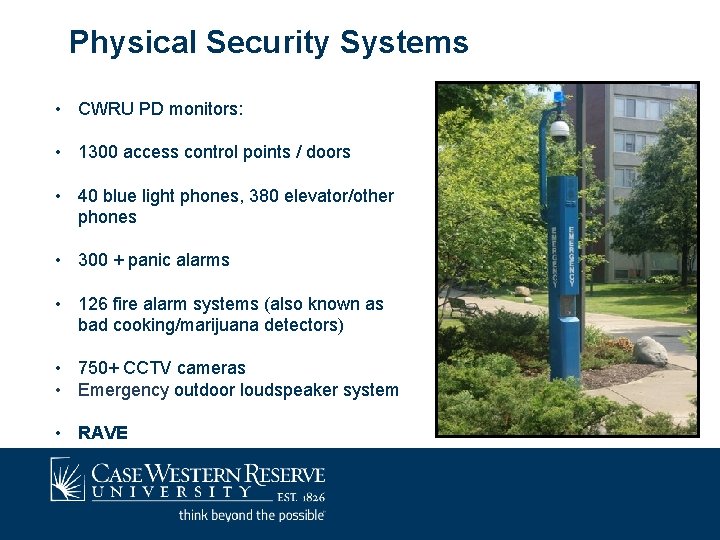 Physical Security Systems

• CWRU PD monitors:

• 1300 access control points / doors

• 40 blue light phones, 380 elevator/other phones

• 300 + panic alarms

• 126 fire alarm systems (also known as bad cooking/marijuana detectors)

• 750+ CCTV cameras
• Emergency outdoor loudspeaker system

• RAVE

EMERGENCY EMERGENCY

CASE WESTERN RESERVE UNIVERSITY EST. 1826
think beyond the possible